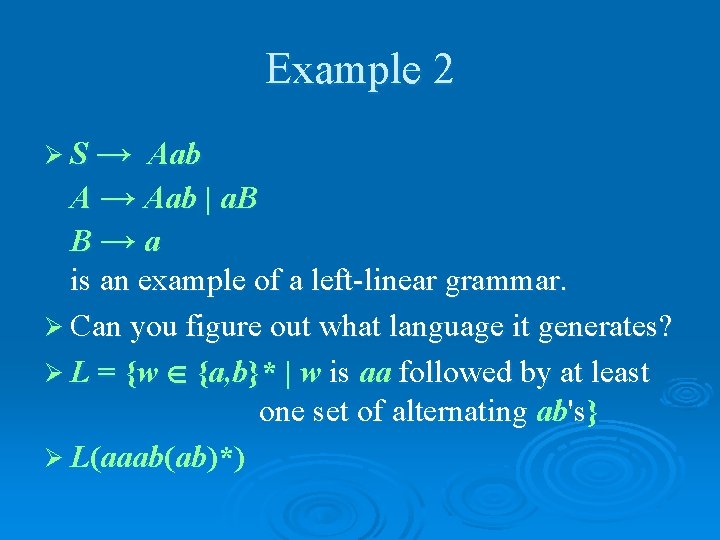 Example 2

➢ $S \rightarrow Aab$
$A \rightarrow Aab \mid aB$
$B \rightarrow a$
is an example of a left-linear grammar.

➢ Can you figure out what language it generates?

➢ $L = \{w \in \{a,b\}^* \mid w$ is $aa$ followed by at least one set of alternating $ab$'s$\}$

➢ $L(aaab(ab)^*)$